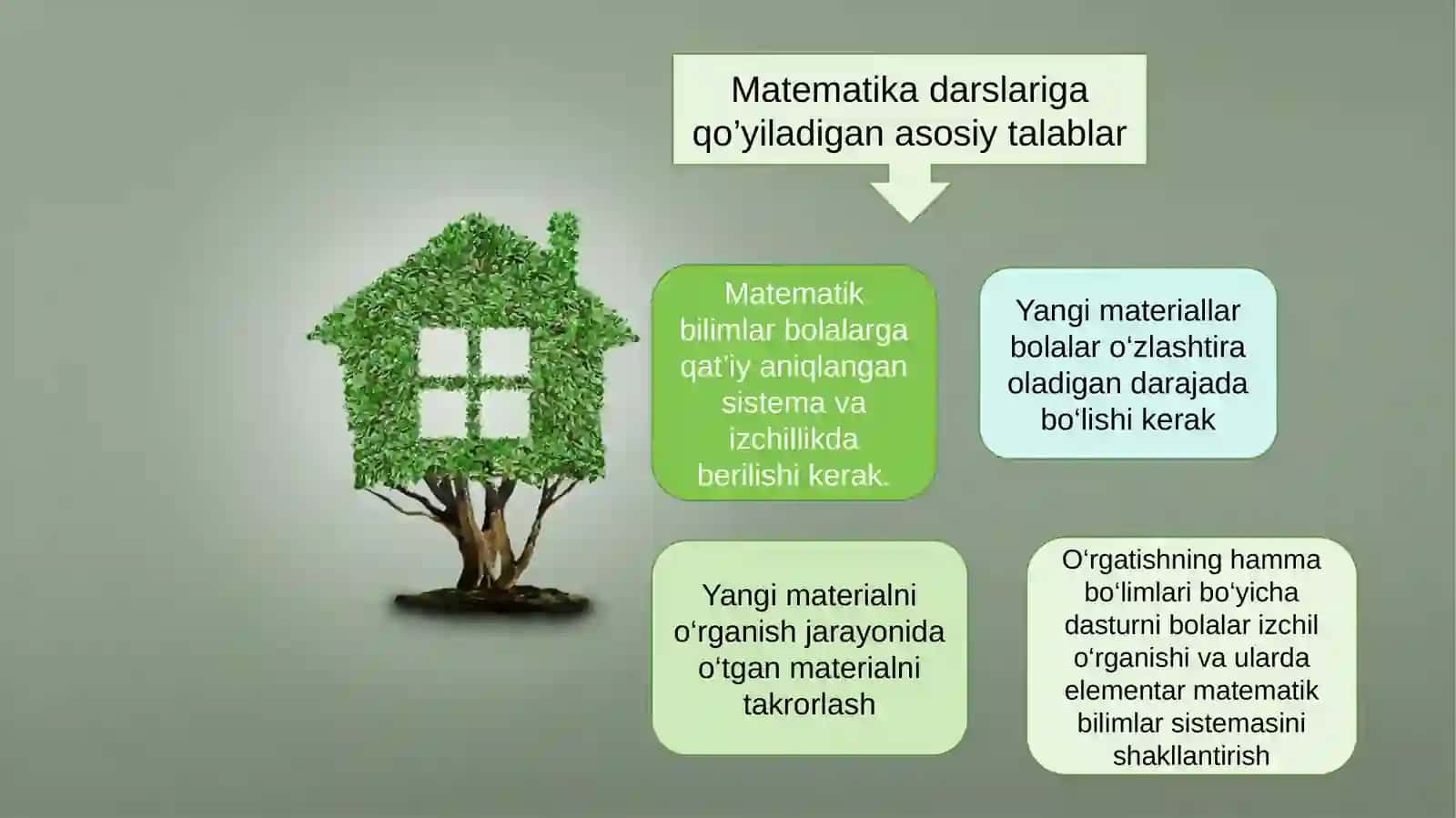 Matematika darslariga qo’yiladigan asosiy talablar

Matematik bilimlar bolalarga qat’iy aniqlangan sistema va izchillikda berilishi kerak.

Yangi materiallar bolalar o‘zlashtira oladigan darajada bo‘lishi kerak

Yangi materialni o‘rganish jarayonida o‘tgan materialni takrorlash

O‘rgatishning hamma bo‘limlari bo‘yicha dasturni bolalar izchil o‘rganishi va ularda elementar matematik bilimlar sistemasini shakllantirish